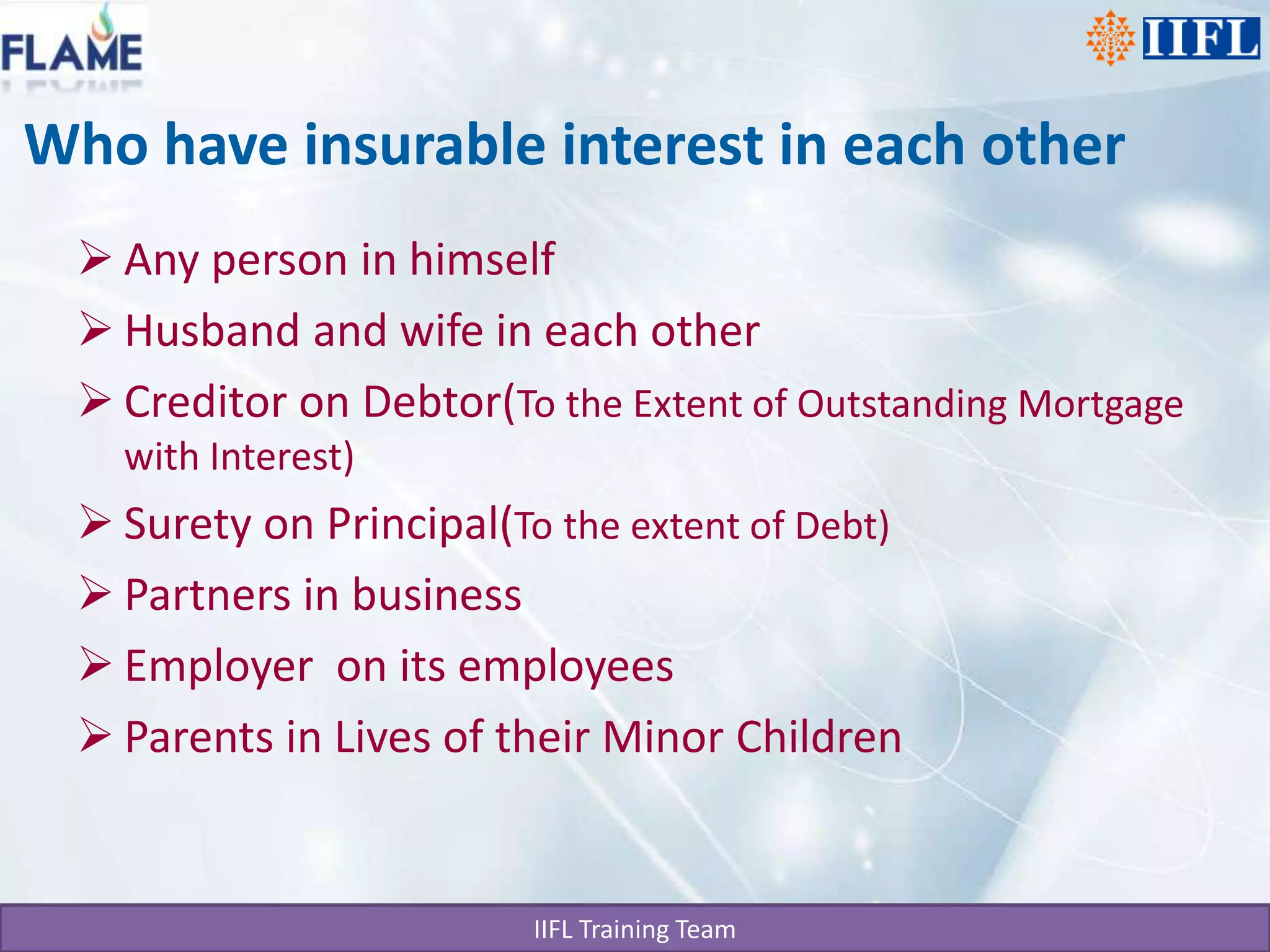 FLAME

IIFL

Who have insurable interest in each other

➢ Any person in himself
➢ Husband and wife in each other
➢ Creditor on Debtor(To the Extent of Outstanding Mortgage with Interest)
➢ Surety on Principal(To the extent of Debt)
➢ Partners in business
➢ Employer on its employees
➢ Parents in Lives of their Minor Children

IIFL Training Team